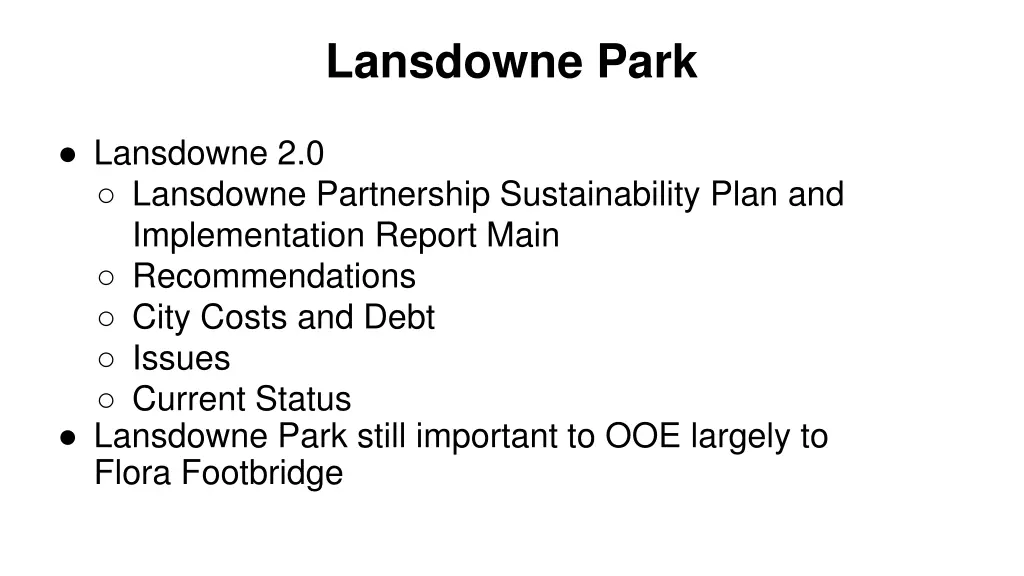 Lansdowne Park

● Lansdowne 2.0
  ○ Lansdowne Partnership Sustainability Plan and Implementation Report Main
  ○ Recommendations
  ○ City Costs and Debt
  ○ Issues
  ○ Current Status
● Lansdowne Park still important to OOE largely to Flora Footbridge